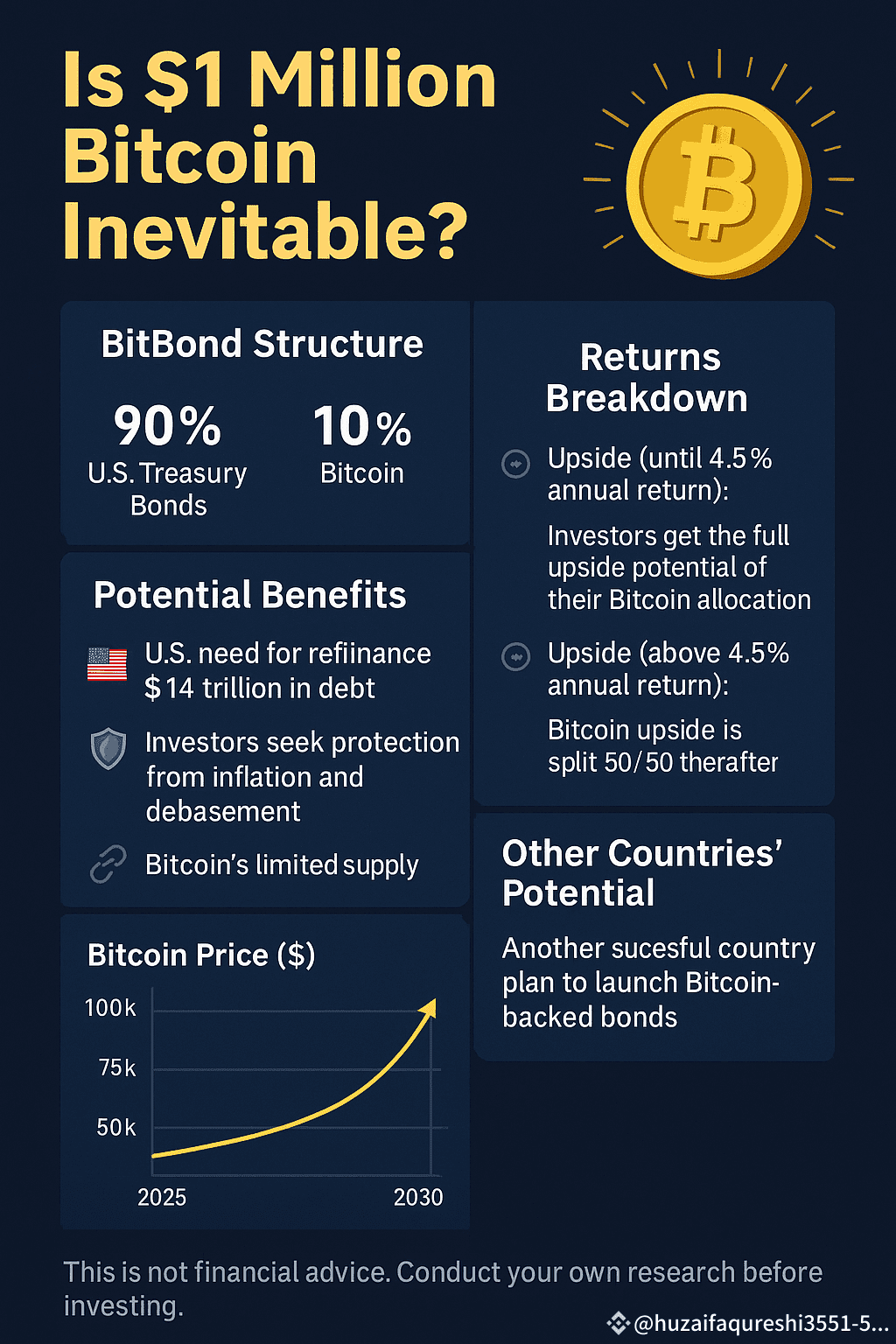 Is $1 Million Bitcoin Inevitable?

BitBond Structure

90%
U.S. Treasury Bonds

10%
Bitcoin

Potential Benefits

U.S. need for refiinance $14 trillion in debt

Investors seek protection from inflation and debasement

Bitcoin's limited supply

Bitcoin Price ($)

100k
75k
50k
2025
2030

Returns Breakdown

Upside (until 4.5% annual return):

Investors get the full upside potential of their Bitcoin allocation

Upside (above 4.5% annual return):

Bitcoin upside is split 50/50 therafter

Other Countries' Potential

Another sucesful country plan to launch Bitcoin-backed bonds

This is not financial advice. Conduct your own research before investing.

@huzaifaqureshi3551-5...